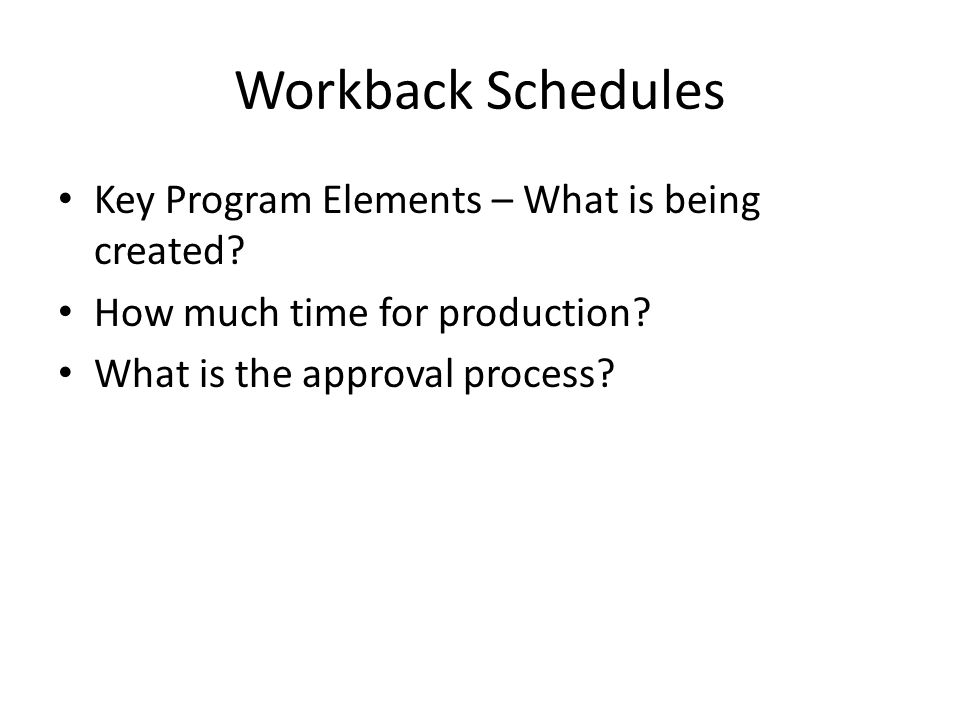 Workback Schedules

• Key Program Elements – What is being created?
• How much time for production?
• What is the approval process?